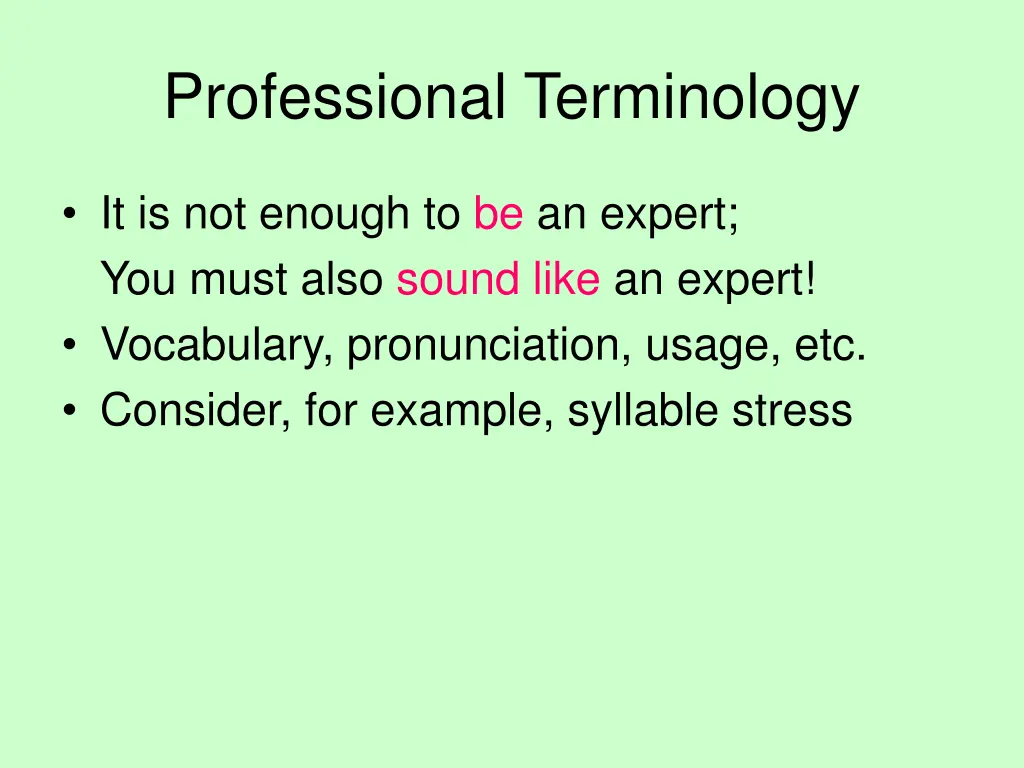 Professional Terminology

• It is not enough to be an expert;
You must also sound like an expert!
• Vocabulary, pronunciation, usage, etc.
• Consider, for example, syllable stress